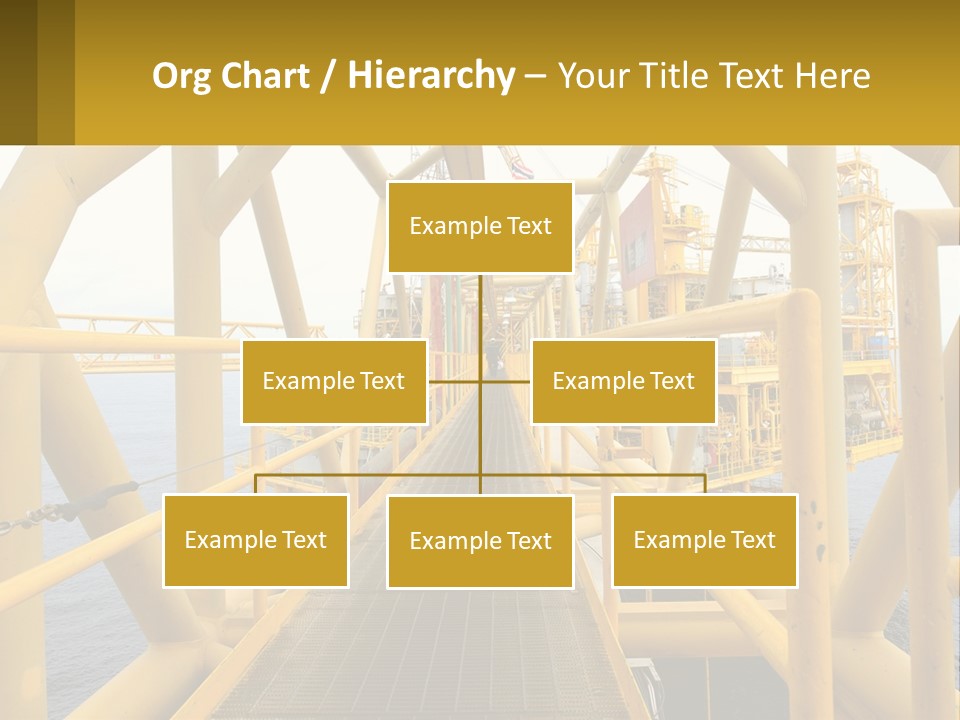 Org Chart / Hierarchy – Your Title Text Here

Example Text

Example Text

Example Text

Example Text

Example Text

Example Text